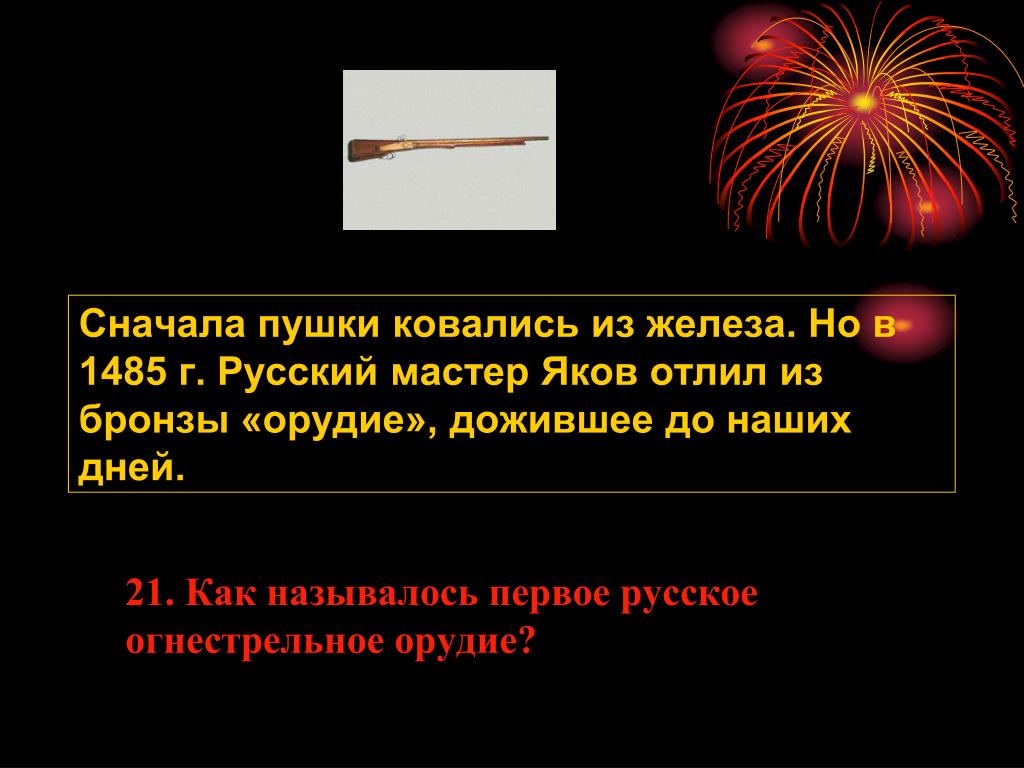 Сначала пушки ковались из железа. Но в 1485 г. Русский мастер Яков отлил из бронзы «орудие», дожившее до наших дней.

21. Как называлось первое русское огнестрельное орудие?